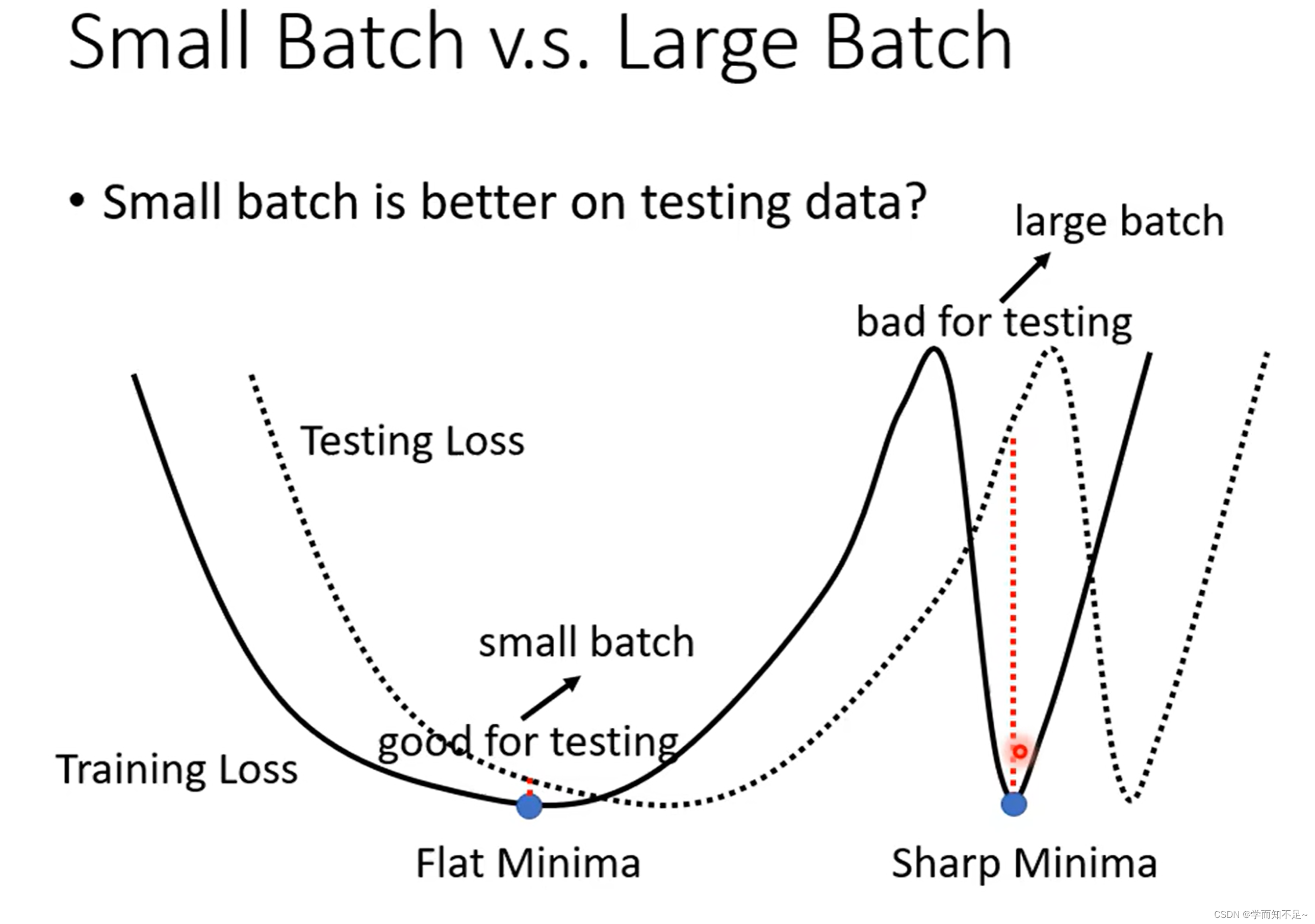 Small Batch v.s. Large Batch

• Small batch is better on testing data?

large batch

bad for testing

Testing Loss

small batch

good for testing

Training Loss

Flat Minima

Sharp Minima

CSDN @学而知不足~